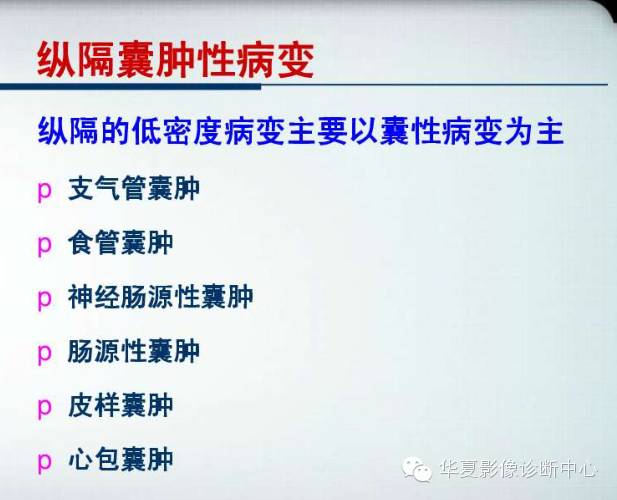 纵隔囊肿性病变

纵隔的低密度病变主要以囊性病变为主

p 支气管囊肿

p 食管囊肿

p 神经肠源性囊肿

p 肠源性囊肿

p 皮样囊肿

p 心包囊肿

华夏影像诊断中心